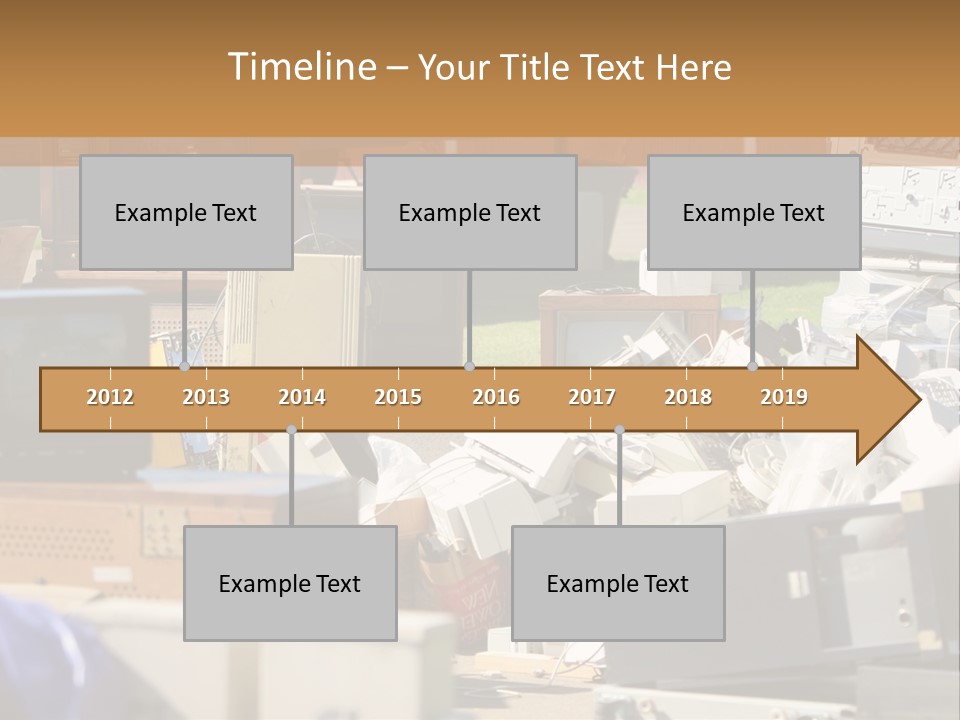 Timeline – Your Title Text Here

Example Text

Example Text

Example Text

2012 2013 2014 2015 2016 2017 2018 2019

Example Text

Example Text